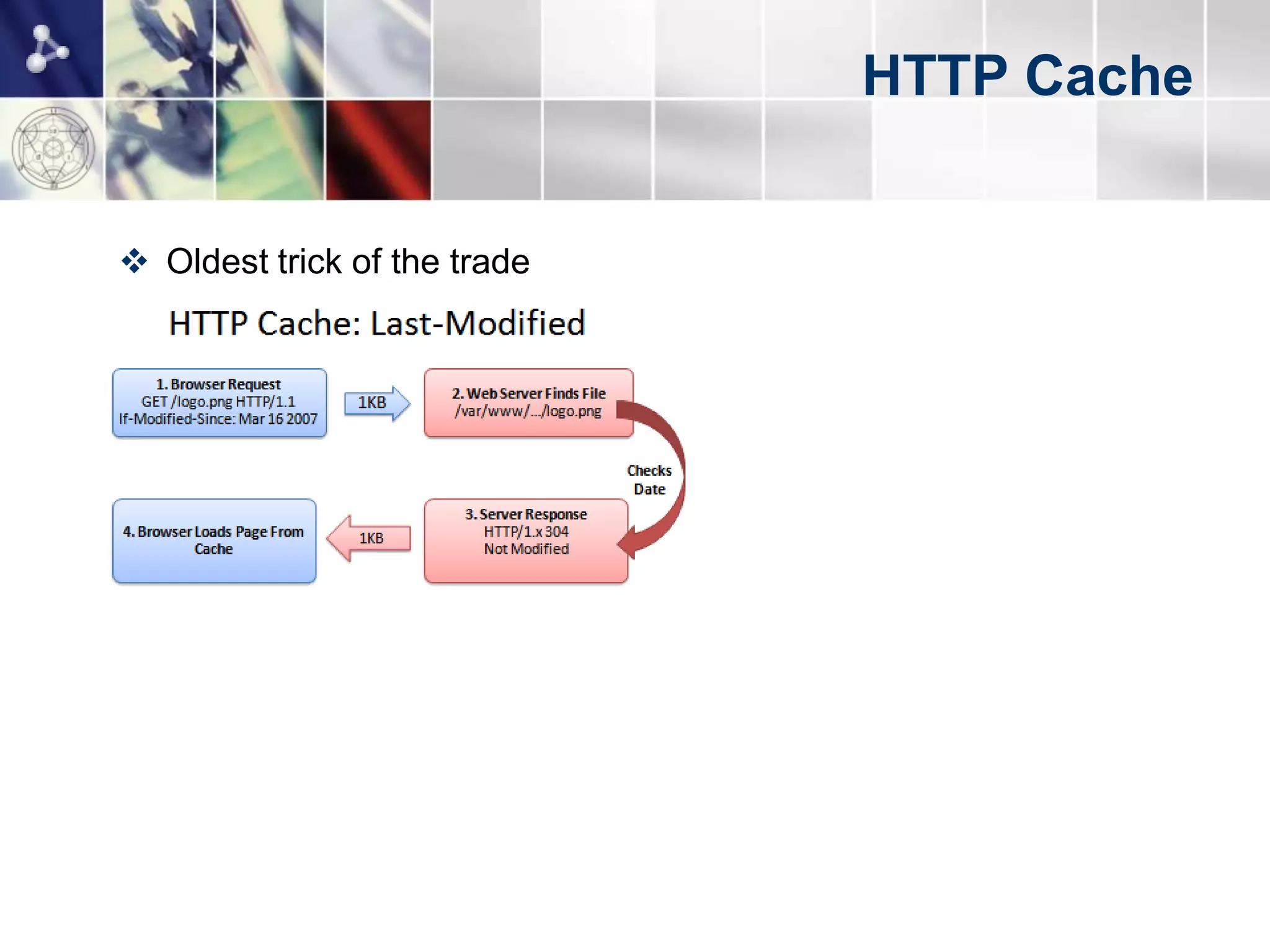 HTTP Cache

❖ Oldest trick of the trade

HTTP Cache: Last-Modified

1. Browser Request
GET /logo.png HTTP/1.1
If-Modified-Since: Mar 16 2007

1KB

2. Web Server Finds File
/var/www/.../logo.png

Checks Date

3. Server Response
HTTP/1.x 304
Not Modified

1KB

4. Browser Loads Page From Cache